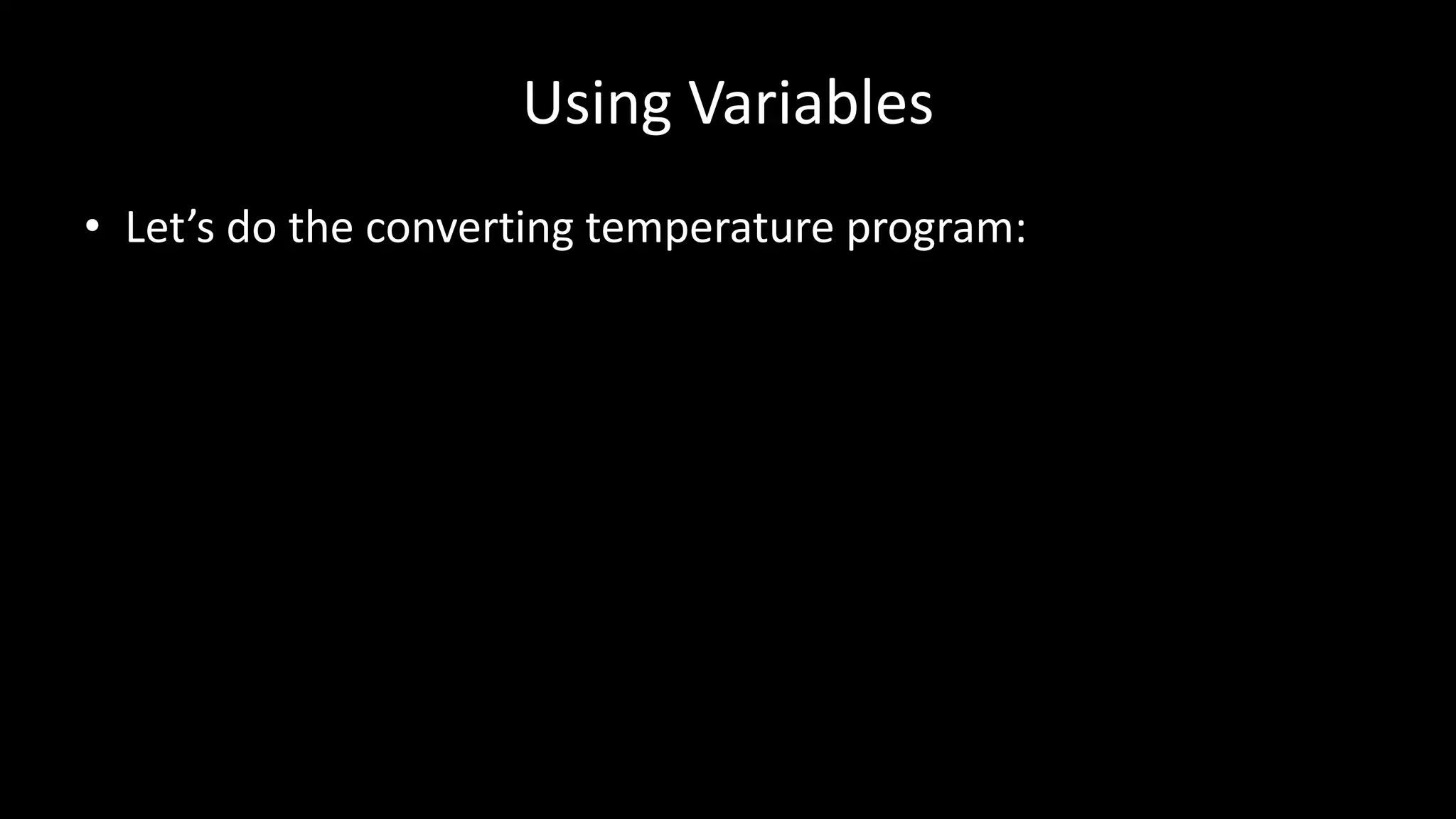 Using Variables

• Let’s do the converting temperature program: